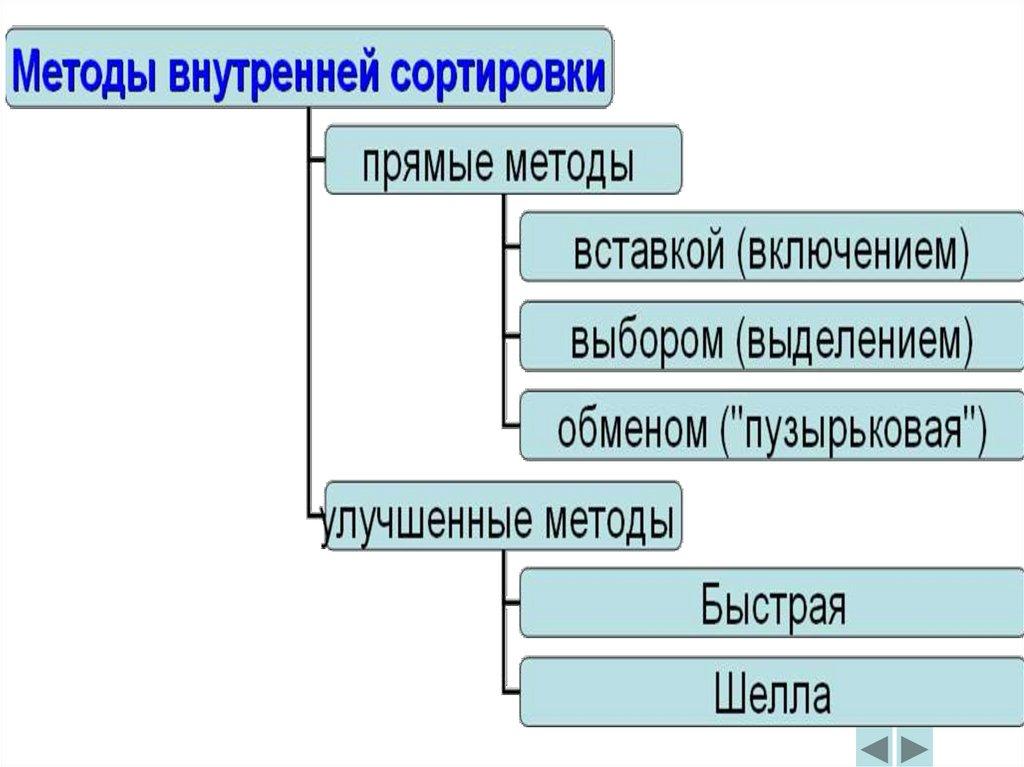 Методы внутренней сортировки

прямые методы

вставкой (включением)

выбором (выделением)

обменом ("пузырьковая")

улучшенные методы

Быстрая

Шелла